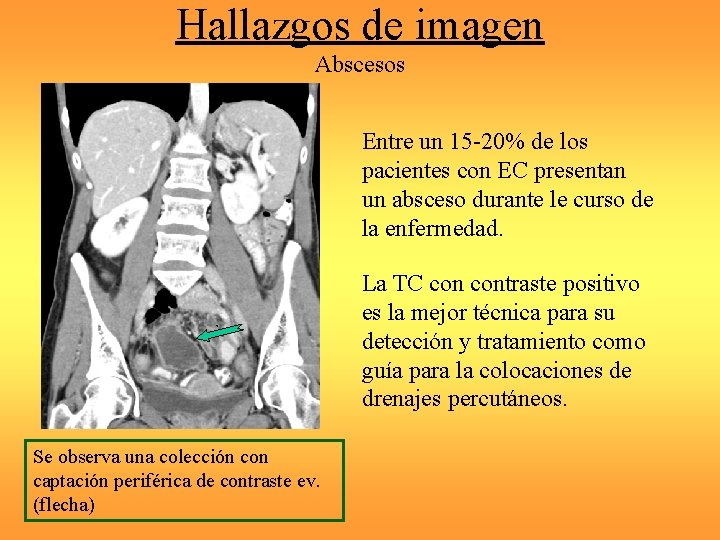 Hallazgos de imagen

Abscesos

Entre un 15-20% de los pacientes con EC presentan un absceso durante le curso de la enfermedad.

La TC con contraste positivo es la mejor técnica para su detección y tratamiento como guía para la colocaciones de drenajes percutáneos.

Se observa una colección con captación periférica de contraste ev. (flecha)